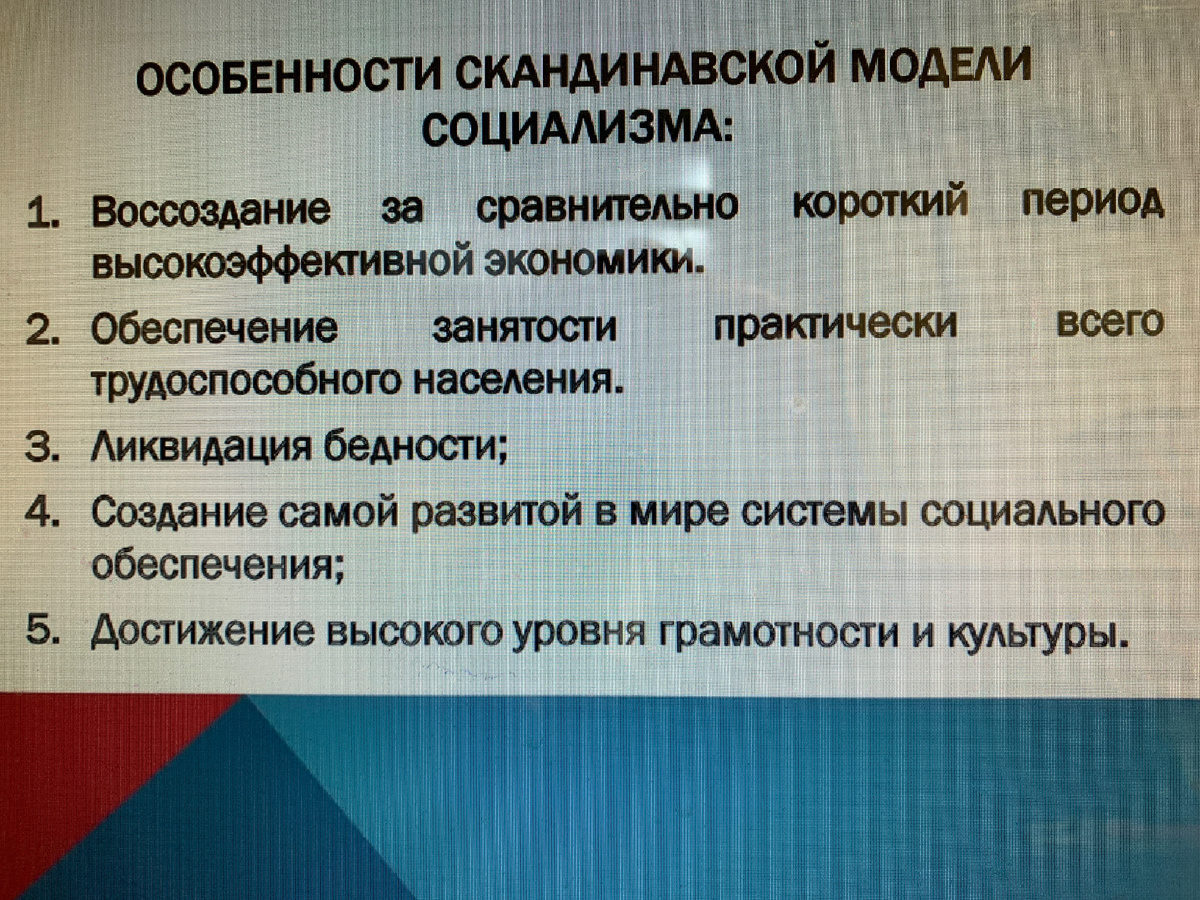 ОСОБЕННОСТИ СКАНДИНАВСКОЙ МОДЕЛИ СОЦИАЛИЗМА:

1. Воссоздание за сравнительно короткий период высокоэффективной экономики.
2. Обеспечение занятости практически всего трудоспособного населения.
3. Ликвидация бедности;
4. Создание самой развитой в мире системы социального обеспечения;
5. Достижение высокого уровня грамотности и культуры.